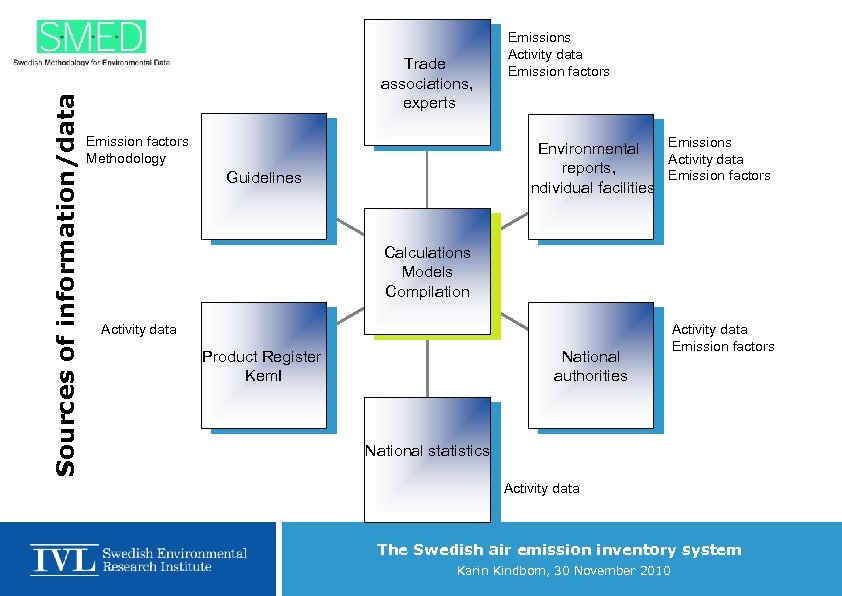 SMED
Swedish Methodology for Environmental Data

Sources of information/data

Trade associations, experts

Emissions
Activity data
Emission factors

Emission factors
Methodology

Guidelines

Environmental reports, ndividual facilities

Emissions
Activity data
Emission factors

Calculations
Models
Compilation

Activity data

Product Register KemI

National authorities

Activity data
Emission factors

National statistics

Activity data

IVL Swedish Environmental Research Institute

The Swedish air emission inventory system
Karin Kindbom, 30 November 2010